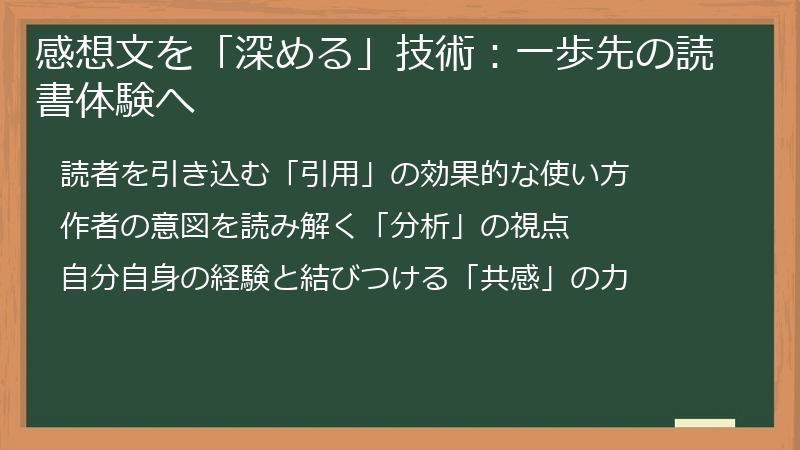 感想文を「深める」技術：一歩先の読書体験へ

読者を引き込む「引用」の効果的な使い方

作者の意図を読み解く「分析」の視点

自分自身の経験と結びつける「共感」の力